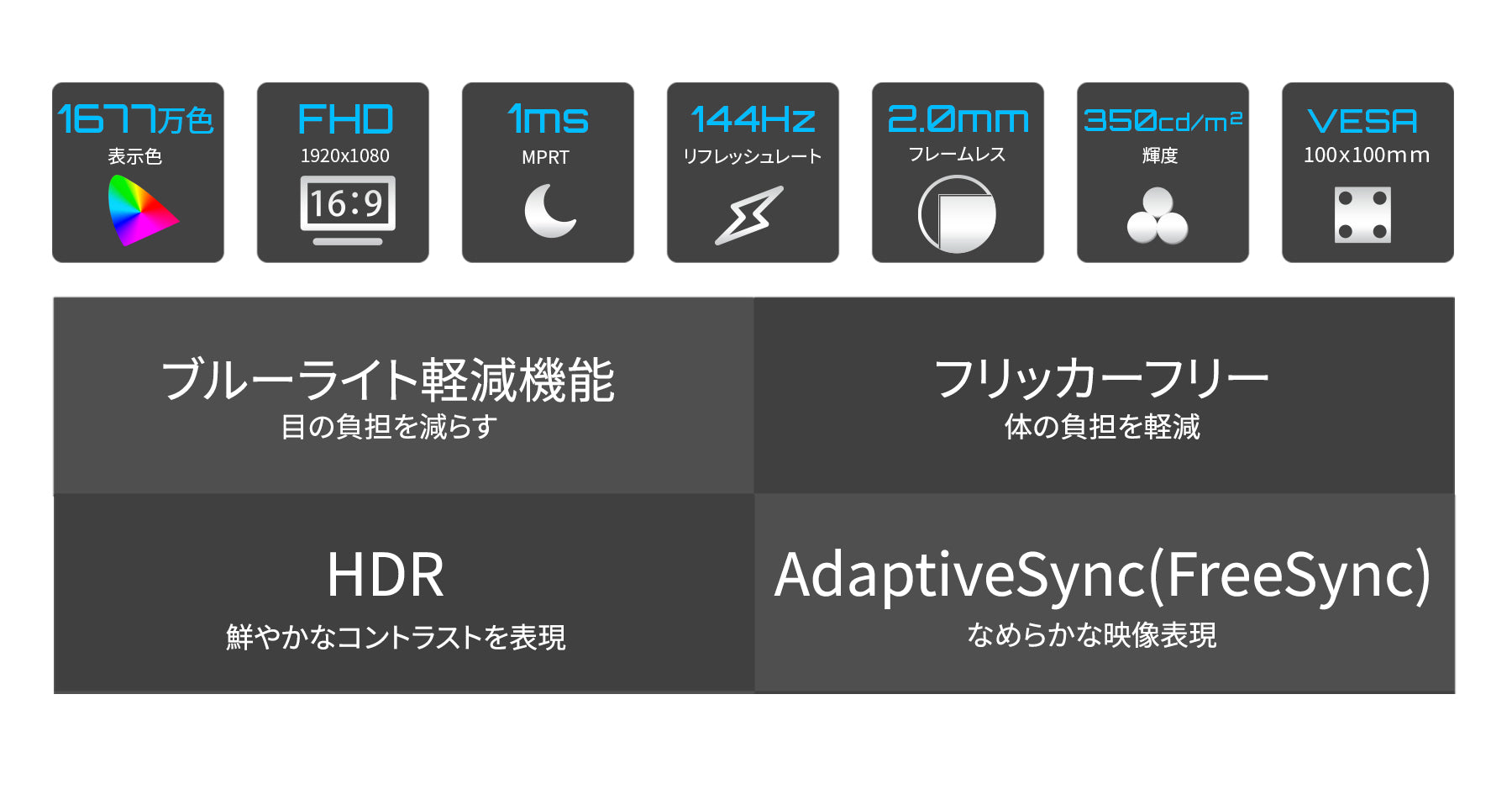 1677万色
表示色

FHD
1920x1080
16:9

1ms
MPRT

144Hz
リフレッシュレート

2.0mm
フレームレス

350cd/m²
輝度

VESA
100x100mm

ブルーライト軽減機能
目の負担を減らす

フリッカーフリー
体の負担を軽減

HDR
鮮やかなコントラストを表現

AdaptiveSync(FreeSync)
なめらかな映像表現